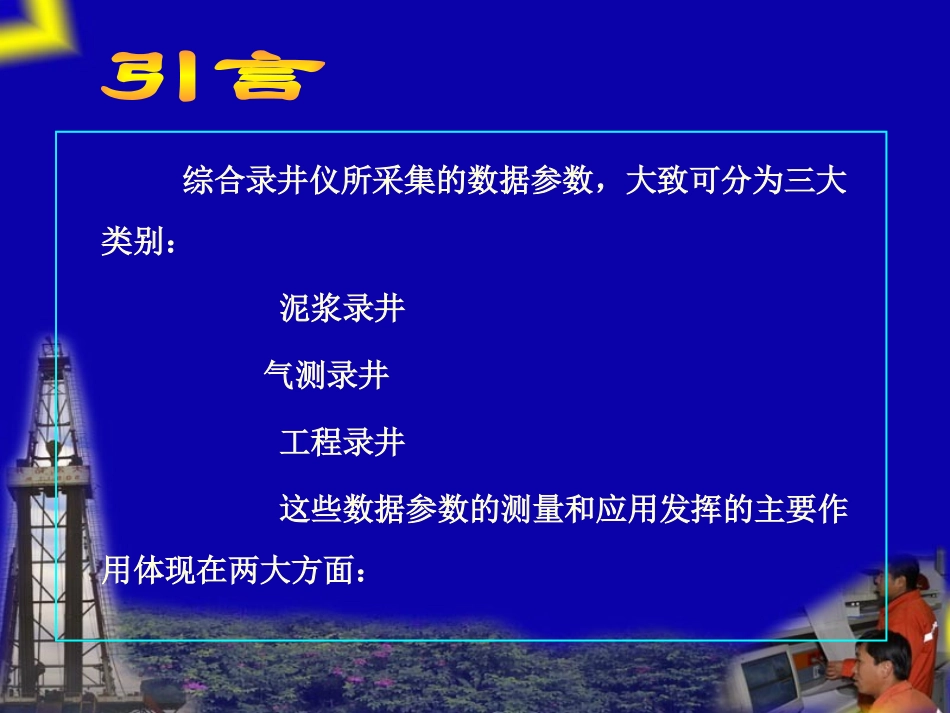 引言

综合录井仪所采集的数据参数，大致可分为三大类别：

泥浆录井

气测录井

工程录井

这些数据参数的测量和应用发挥的主要作用体现在两大方面：